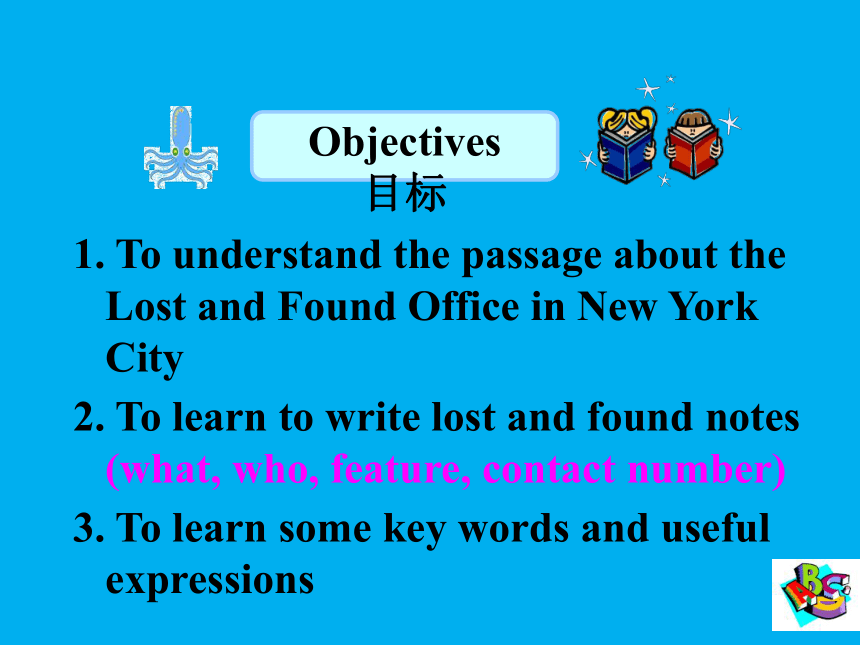 Objectives
目标

1. To understand the passage about the Lost and Found Office in New York City

2. To learn to write lost and found notes (what, who, feature, contact number)

3. To learn some key words and useful expressions

ABC